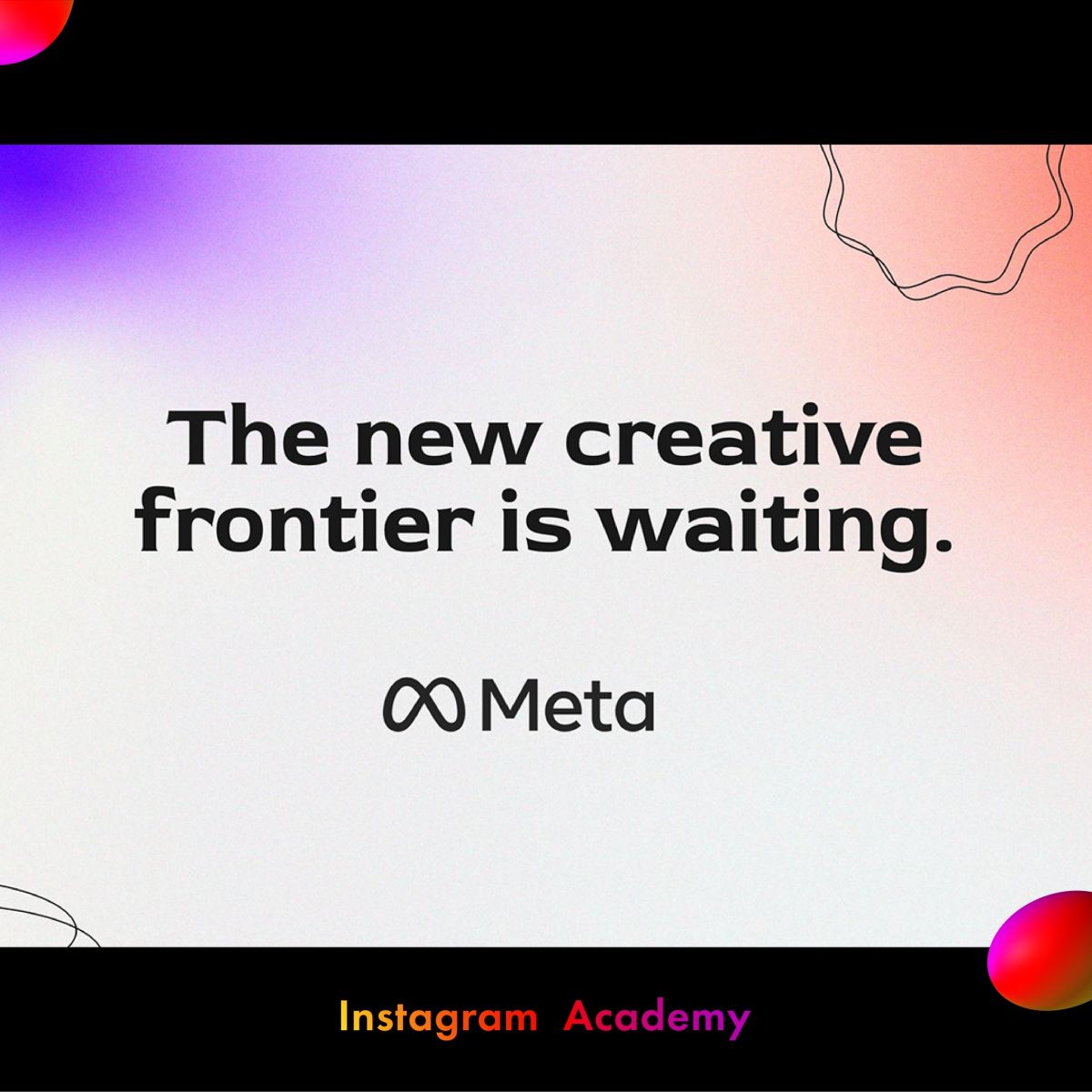 The new creative frontier is waiting.

Meta

Instagram Academy